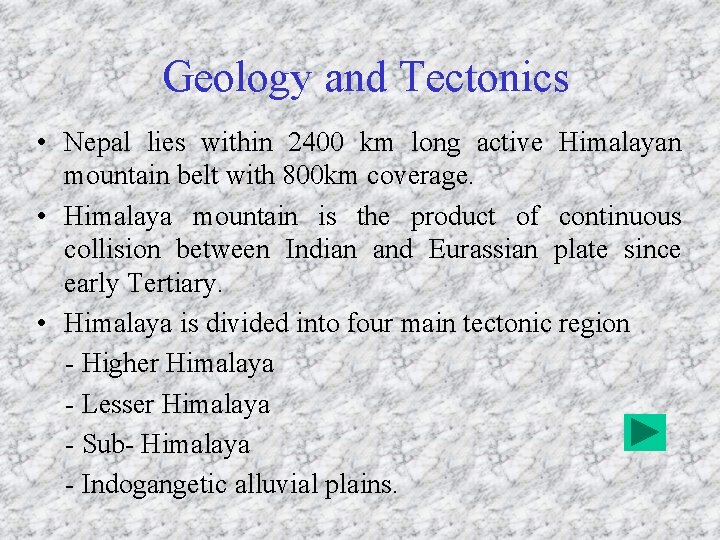 Geology and Tectonics

• Nepal lies within 2400 km long active Himalayan mountain belt with 800km coverage.

• Himalaya mountain is the product of continuous collision between Indian and Eurassian plate since early Tertiary.

• Himalaya is divided into four main tectonic region

- Higher Himalaya

- Lesser Himalaya

- Sub- Himalaya

- Indogangetic alluvial plains.